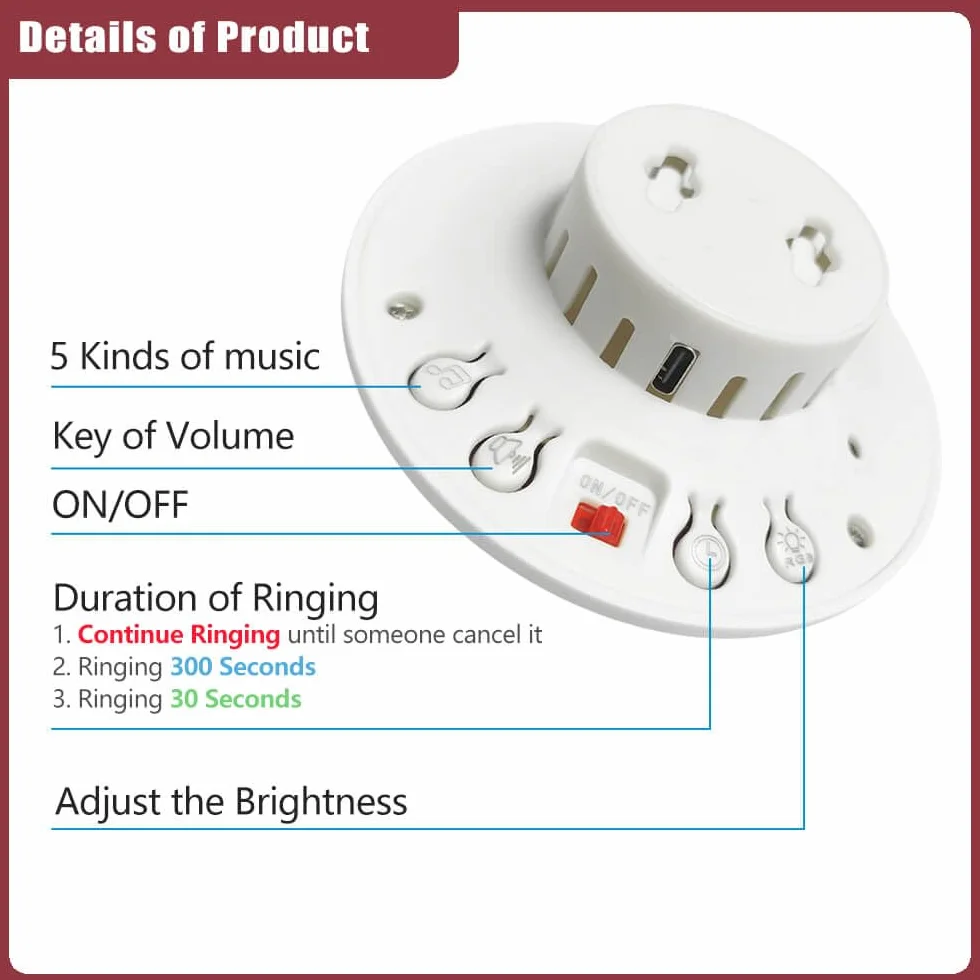 Details of Product

5 Kinds of music

Key of Volume

ON/OFF

ON/OFF

RGB

Duration of Ringing
1. Continue Ringing until someone cancel it
2. Ringing 300 Seconds
3. Ringing 30 Seconds

Adjust the Brightness